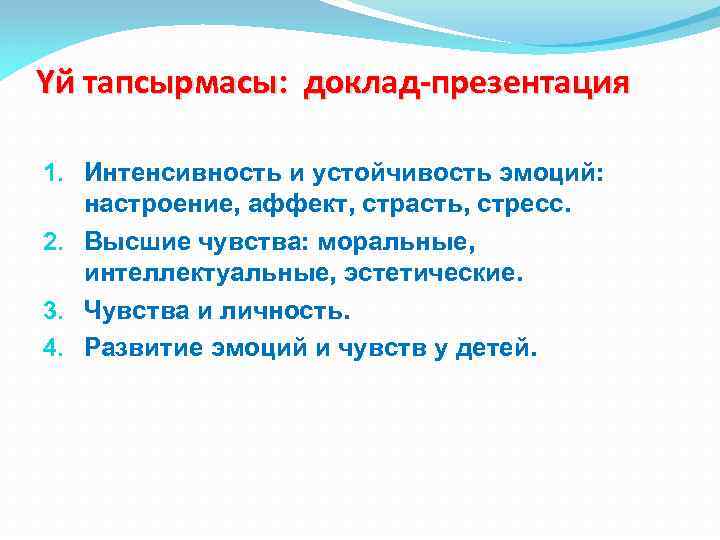 Үй тапсырмасы: доклад-презентация

1. Интенсивность и устойчивость эмоций: настроение, аффект, страсть, стресс.
2. Высшие чувства: моральные, интеллектуальные, эстетические.
3. Чувства и личность.
4. Развитие эмоций и чувств у детей.